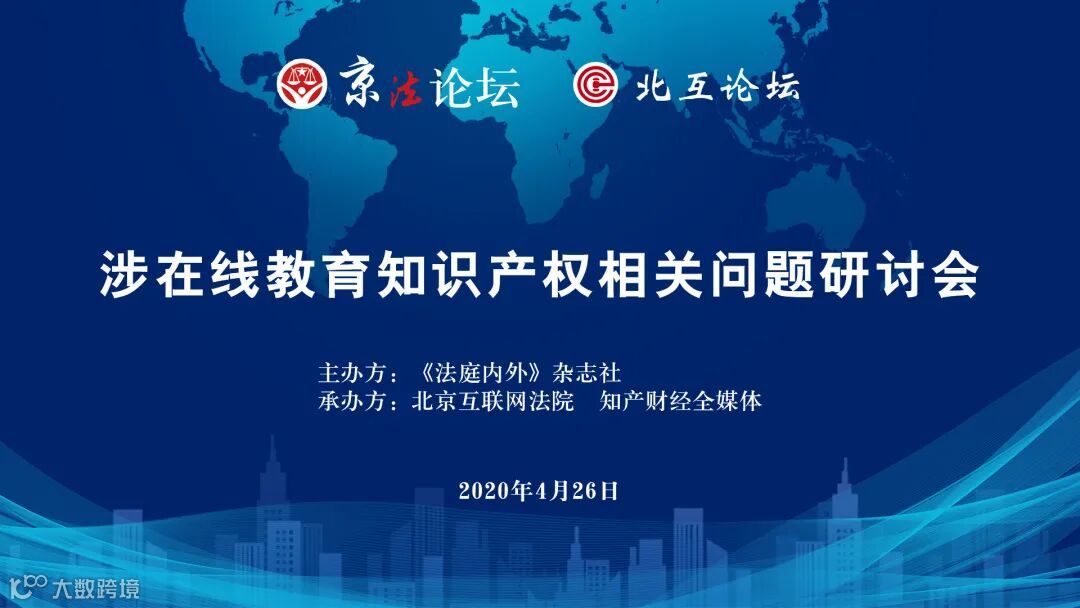 京法论坛 北互论坛

涉在线教育知识产权相关问题研讨会

主办方：《法庭内外》杂志社
承办方：北京互联网法院 知产财经全媒体

2020年4月26日

大数跨境